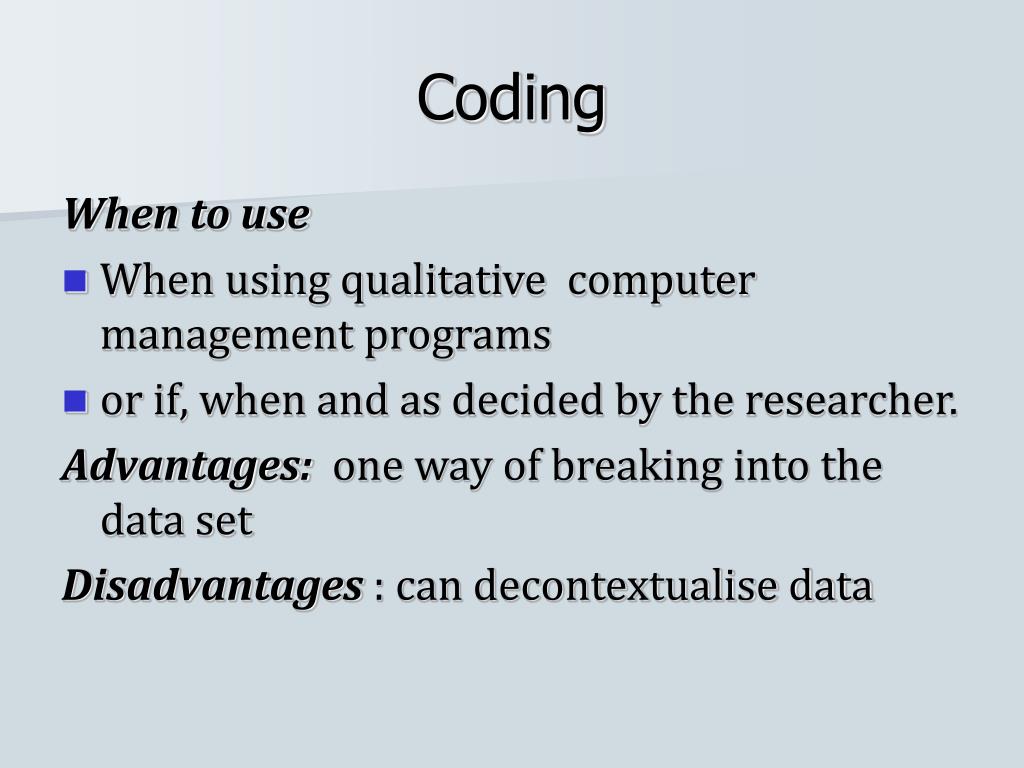 Coding

When to use

When using qualitative computer management programs

or if, when and as decided by the researcher.

Advantages: one way of breaking into the data set

Disadvantages : can decontextualise data